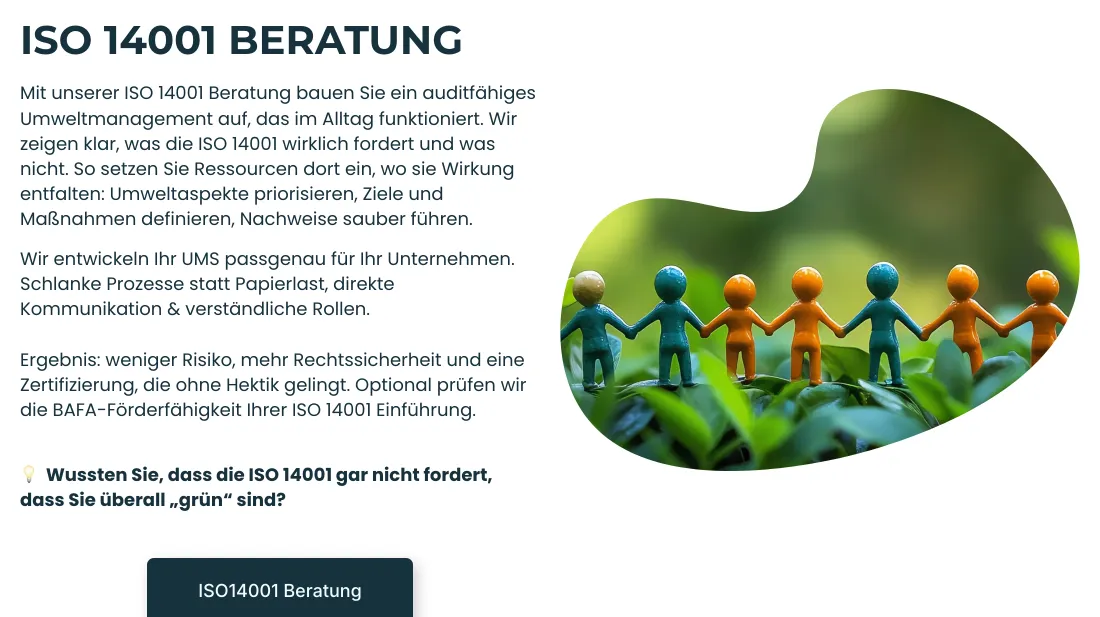 ISO 14001 BERATUNG

Mit unserer ISO 14001 Beratung bauen Sie ein auditfähiges Umweltmanagement auf, das im Alltag funktioniert. Wir zeigen klar, was die ISO 14001 wirklich fordert und was nicht. So setzen Sie Ressourcen dort ein, wo sie Wirkung entfalten: Umweltaspekte priorisieren, Ziele und Maßnahmen definieren, Nachweise sauber führen.

Wir entwickeln Ihr UMS passgenau für Ihr Unternehmen. Schlanke Prozesse statt Papierlast, direkte Kommunikation & verständliche Rollen.

Ergebnis: weniger Risiko, mehr Rechtssicherheit und eine Zertifizierung, die ohne Hektik gelingt. Optional prüfen wir die BAFA-Förderfähigkeit Ihrer ISO 14001 Einführung.

💡 Wussten Sie, dass die ISO 14001 gar nicht fordert, dass Sie überall „grün“ sind?

ISO14001 Beratung